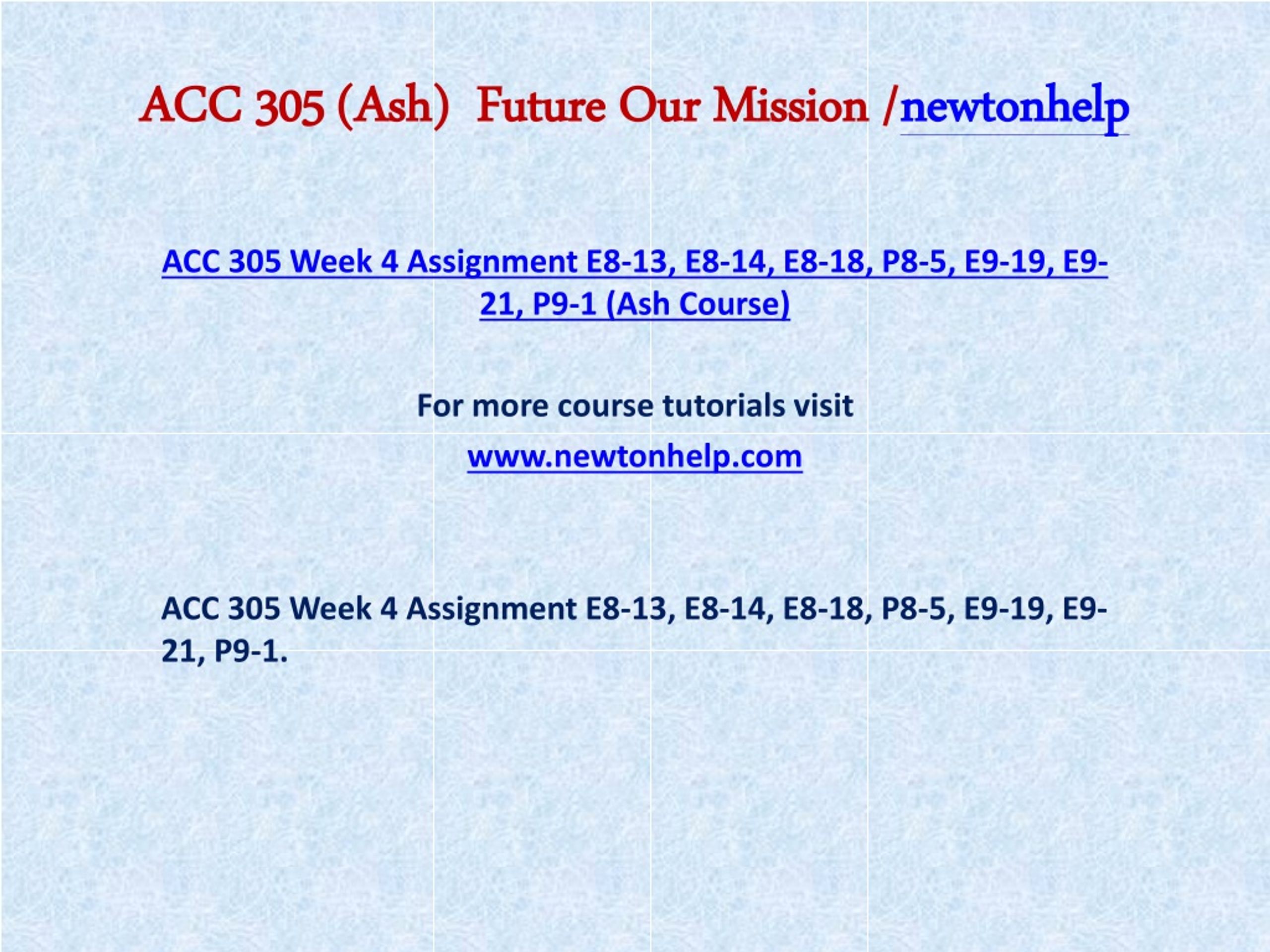 ACC 305 (Ash) Future Our Mission /newtonhelp

ACC 305 Week 4 Assignment E8-13, E8-14, E8-18, P8-5, E9-19, E9-21, P9-1 (Ash Course)

For more course tutorials visit
www.newtonhelp.com

ACC 305 Week 4 Assignment E8-13, E8-14, E8-18, P8-5, E9-19, E9-21, P9-1.